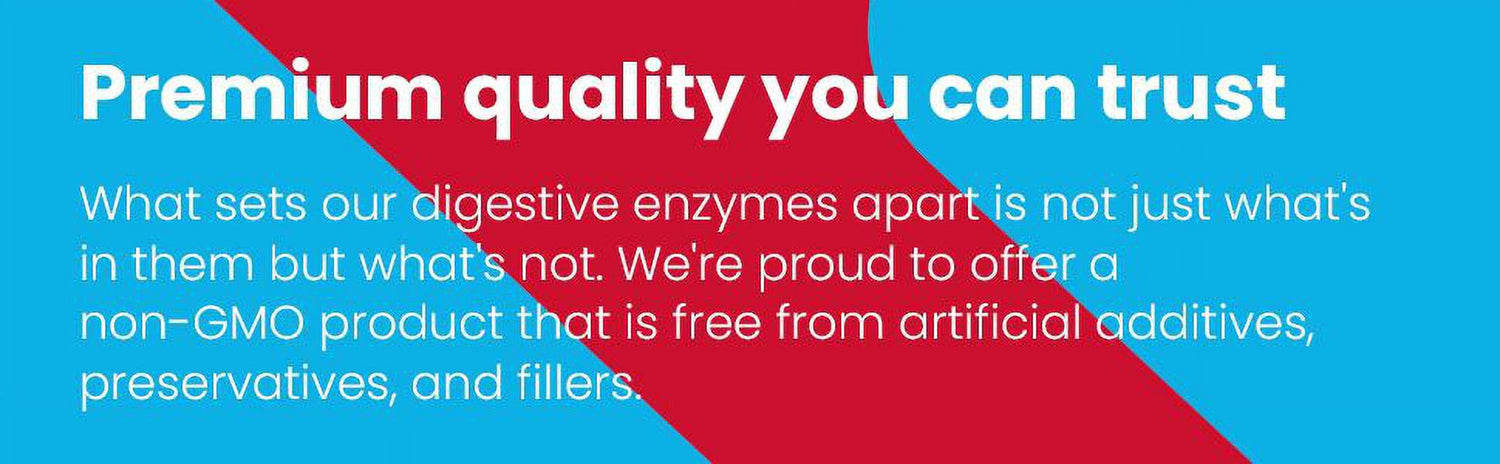 Premium quality you can trust

What sets our digestive enzymes apart is not just what's in them but what's not. We're proud to offer a non-GMO product that is free from artificial additives, preservatives, and fillers.